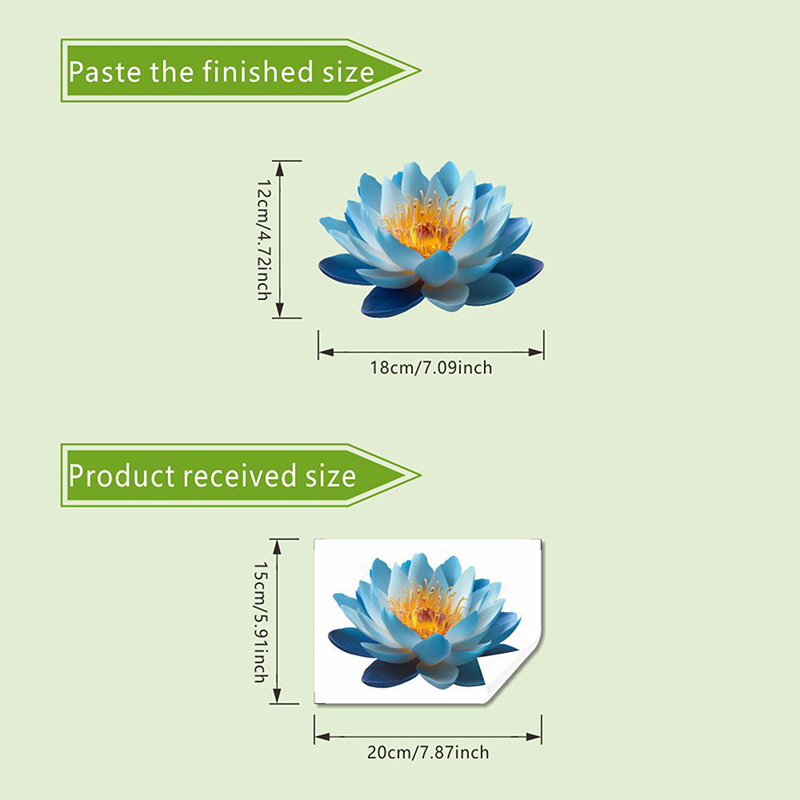 Paste the finished size

12cm/4.72inch

18cm/7.09inch

Product received size

15cm/5.91inch

20cm/7.87inch